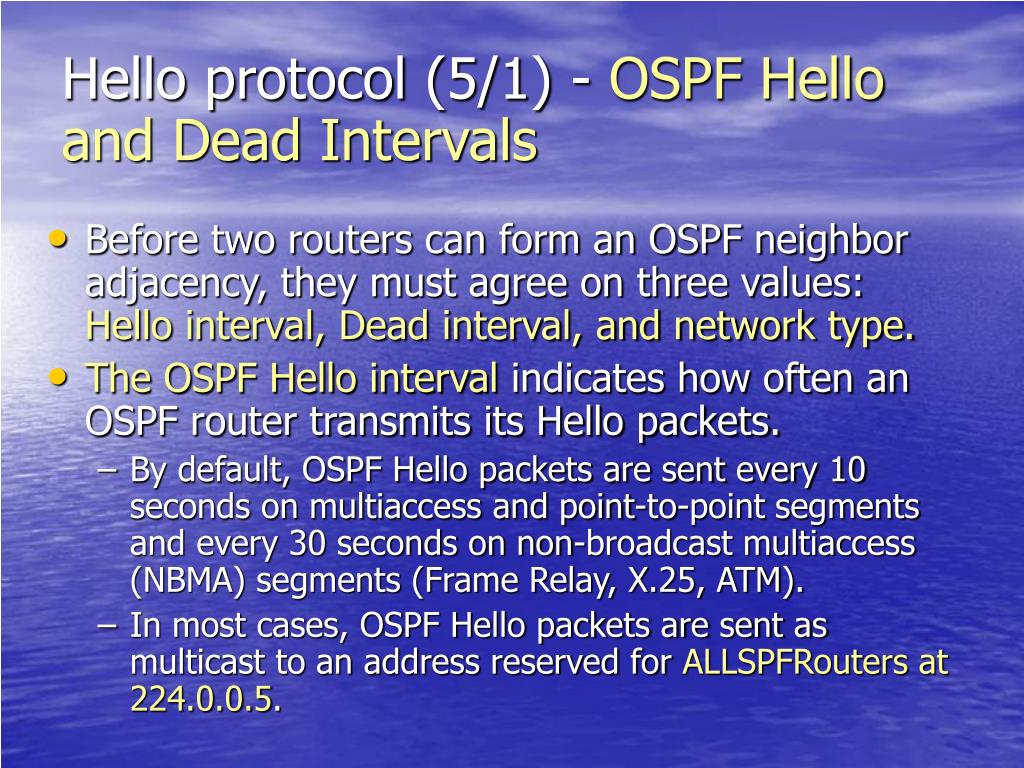 Hello protocol (5/1) - OSPF Hello and Dead Intervals

• Before two routers can form an OSPF neighbor adjacency, they must agree on three values: Hello interval, Dead interval, and network type.
• The OSPF Hello interval indicates how often an OSPF router transmits its Hello packets.
– By default, OSPF Hello packets are sent every 10 seconds on multiaccess and point-to-point segments and every 30 seconds on non-broadcast multiaccess (NBMA) segments (Frame Relay, X.25, ATM).
– In most cases, OSPF Hello packets are sent as multicast to an address reserved for ALLSPFRouters at 224.0.0.5.